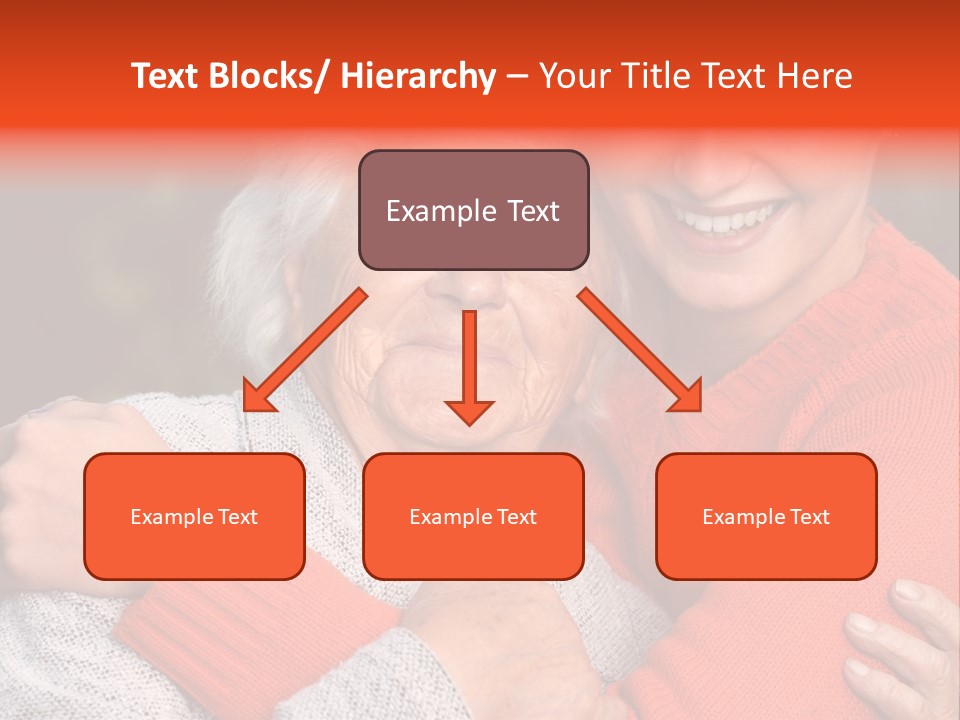 Text Blocks/ Hierarchy – Your Title Text Here

Example Text

Example Text

Example Text

Example Text